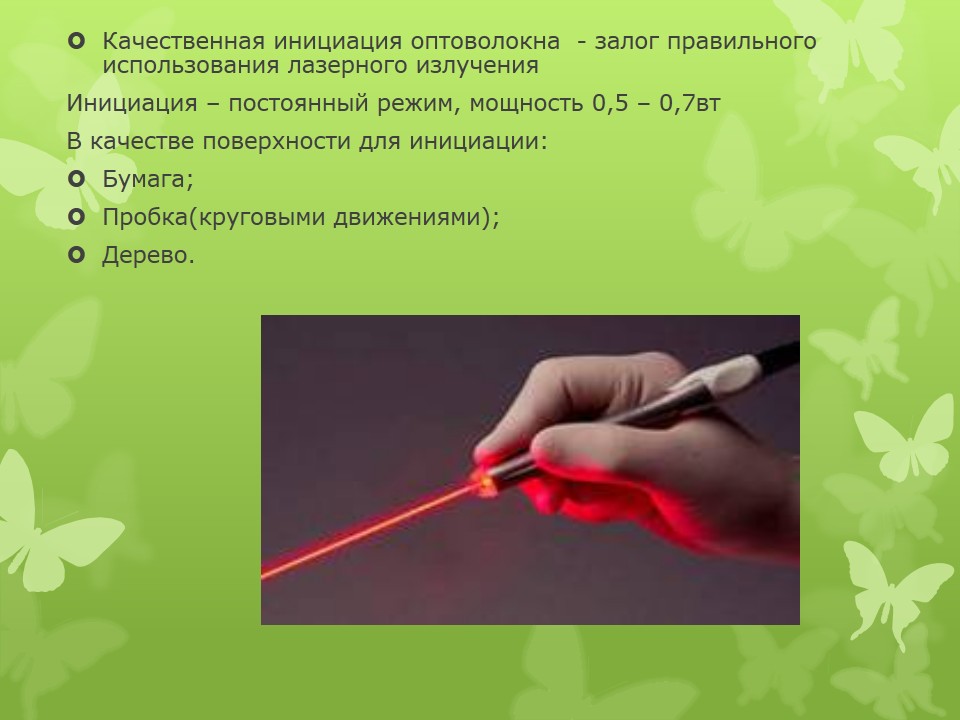 Качественная инициация оптоволокна  - залог правильного использования лазерного излучения

Инициация – постоянный режим, мощность 0,5 – 0,7вт

В качестве поверхности для инициации:

Бумага;

Пробка(круговыми движениями);

Дерево.